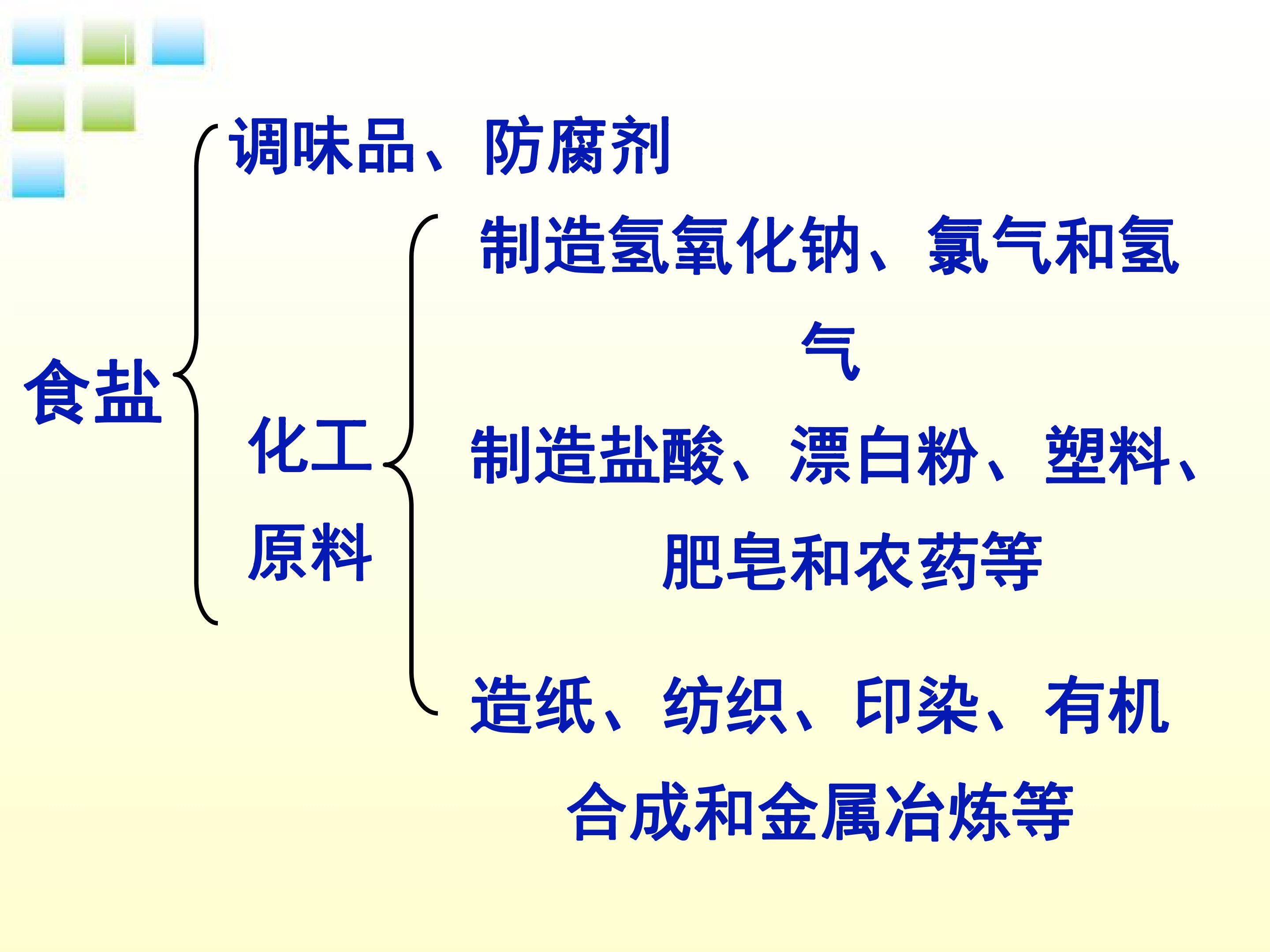 食盐

调味品、防腐剂

化工原料

制造氢氧化钠、氯气和氢气

制造盐酸、漂白粉、塑料、肥皂和农药等

造纸、纺织、印染、有机合成和金属冶炼等